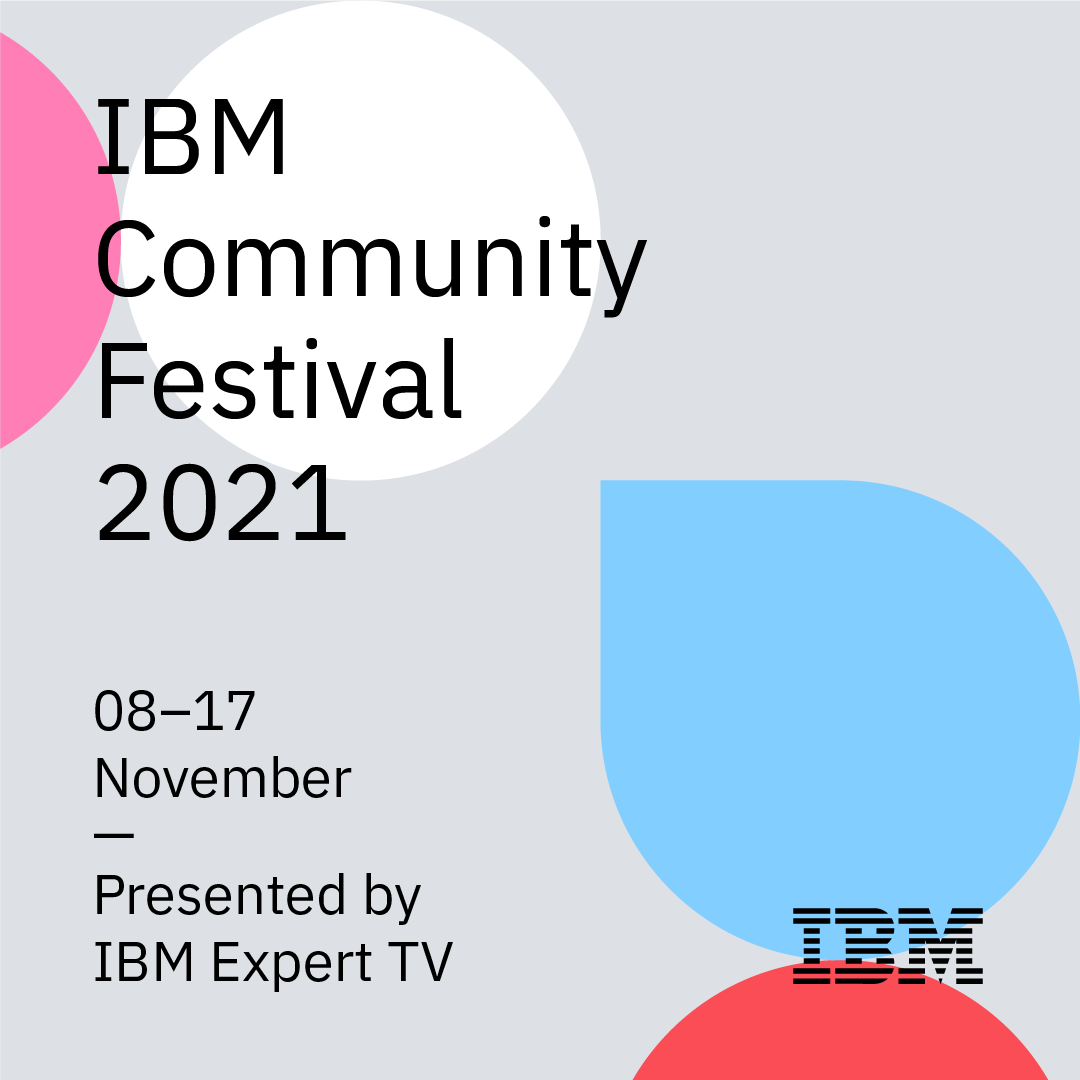 IBM Community Festival 2021

08–17 November
—
Presented by IBM Expert TV

IBM